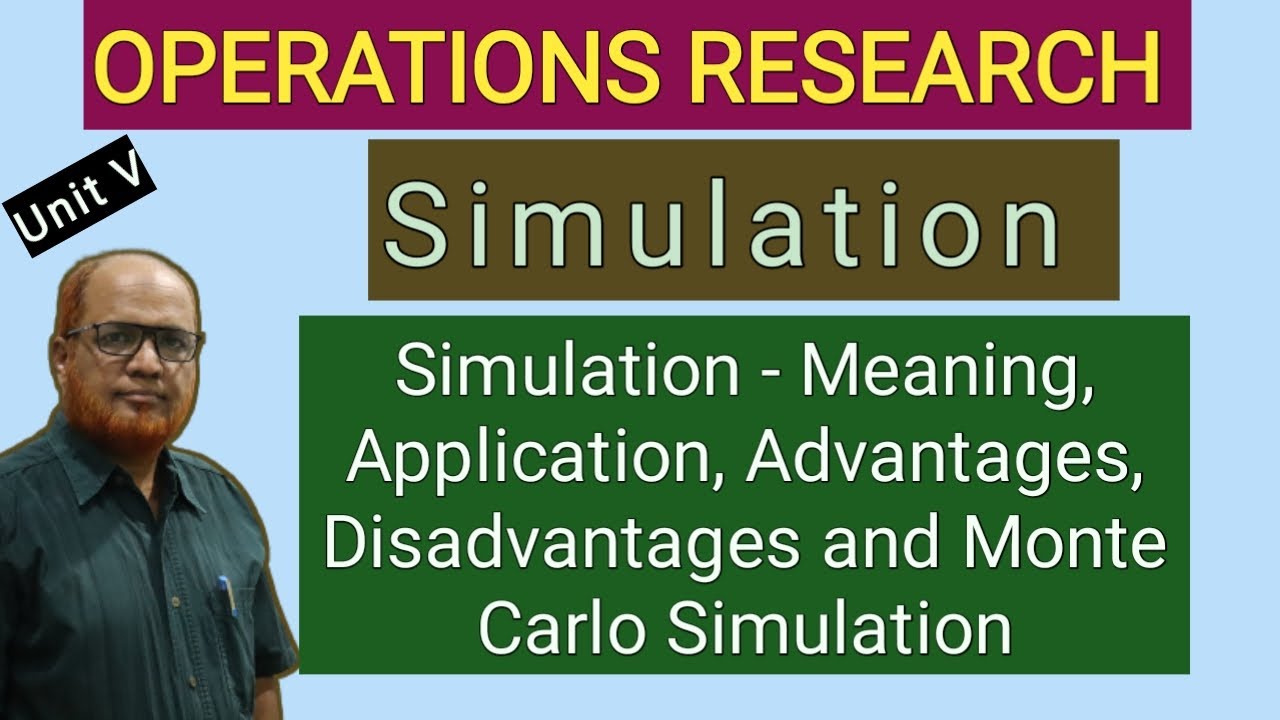 OPERATIONS RESEARCH

Unit V

Simulation

Simulation - Meaning, Application, Advantages, Disadvantages and Monte Carlo Simulation